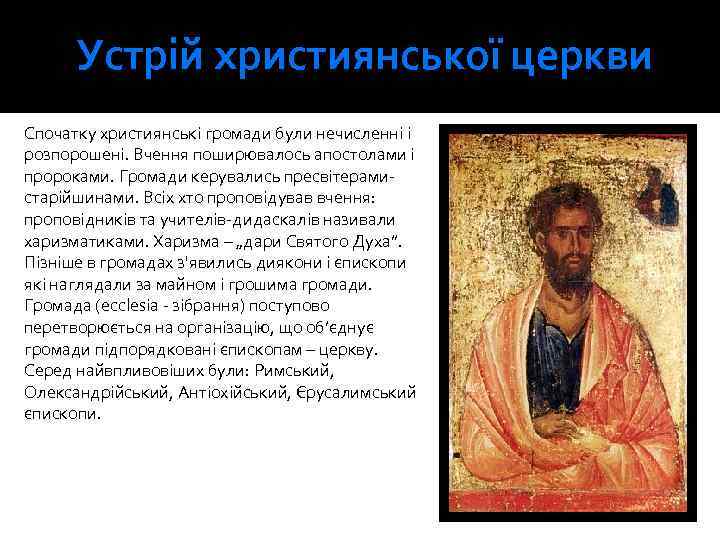 Устрій християнської церкви

Спочатку християнські громади були нечисленні і розпорошені. Вчення поширювалось апостолами і пророками. Громади керувались пресвітерами-старійшинами. Всіх хто проповідував вчення: проповідників та учителів-дидаскалів називали харизматиками. Харизма – „дари Святого Духа". Пізніше в громадах з'явились диякони і єпископи які наглядали за майном і грошима громади. Громада (ecclesia - зібрання) поступово перетворюється на організацію, що об'єднує громади підпорядковані єпископам – церкву. Серед найвпливовіших були: Римський, Олександрійський, Антіохійський, Єрусалимський єпископи.